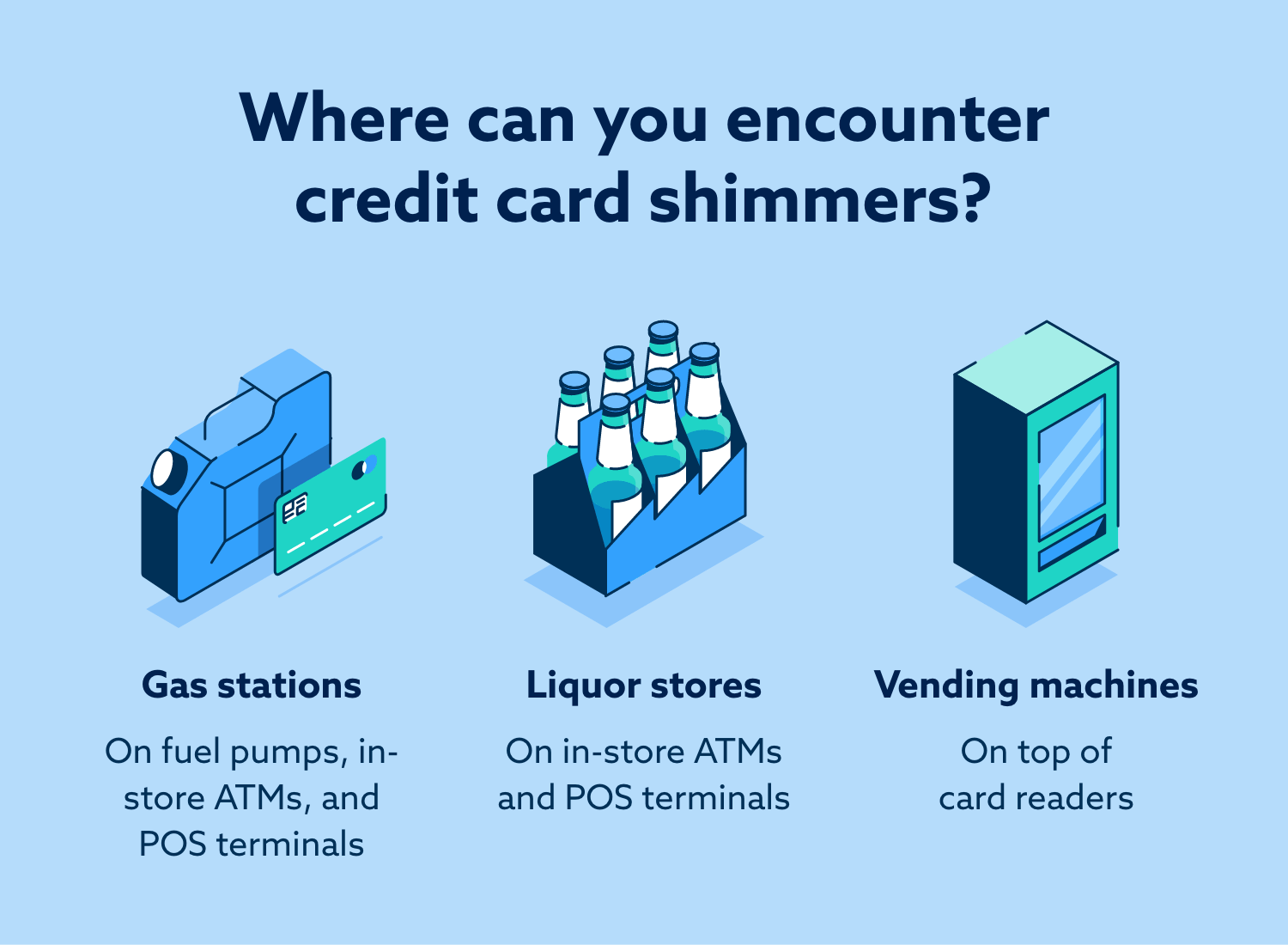 Where can you encounter credit card shimmers?

Gas stations

On fuel pumps, in-store ATMs, and POS terminals

Liquor stores

On in-store ATMs and POS terminals

Vending machines

On top of card readers